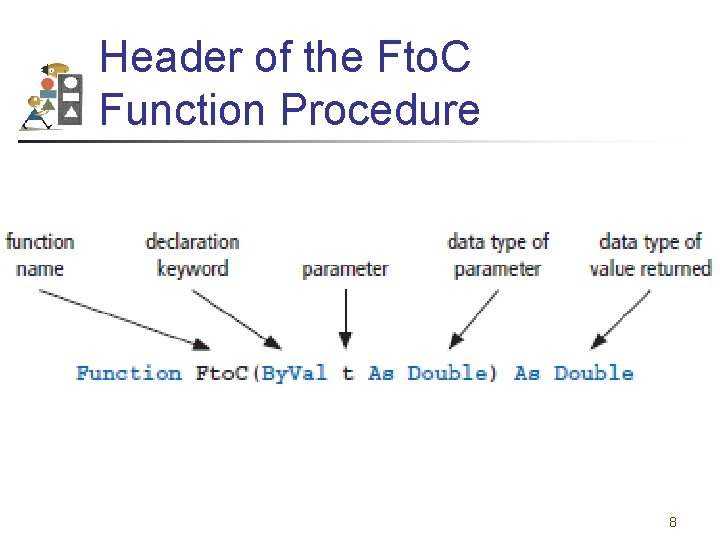 Header of the FtoC Function Procedure

function name

declaration keyword

parameter

data type of parameter

data type of value returned

Function FtoC(ByVal t As Double) As Double

8